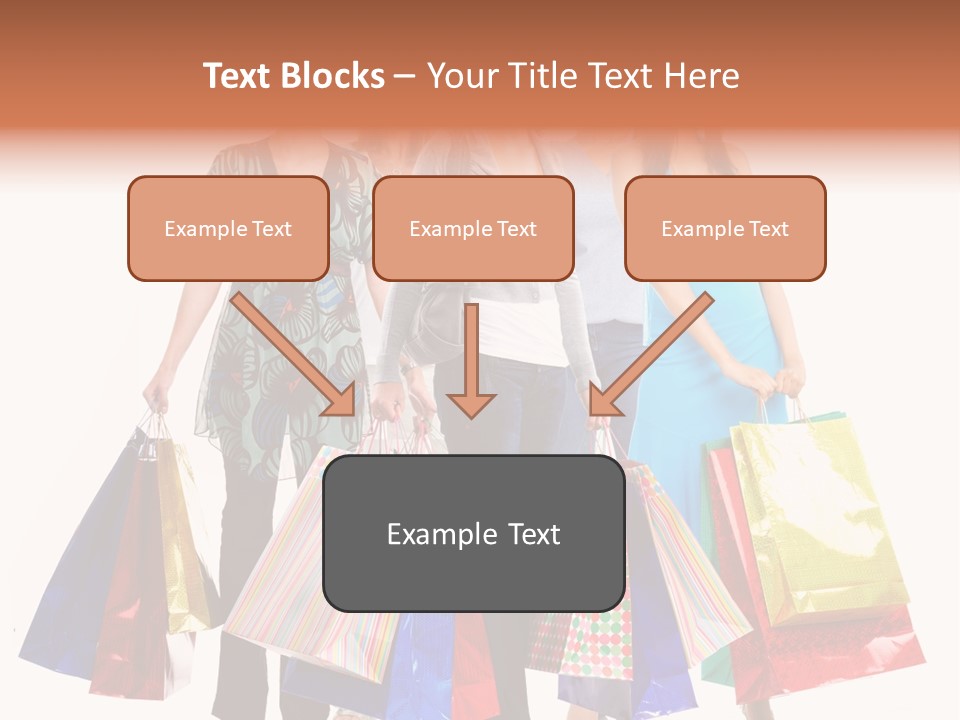 Text Blocks – Your Title Text Here

Example Text

Example Text

Example Text

Example Text